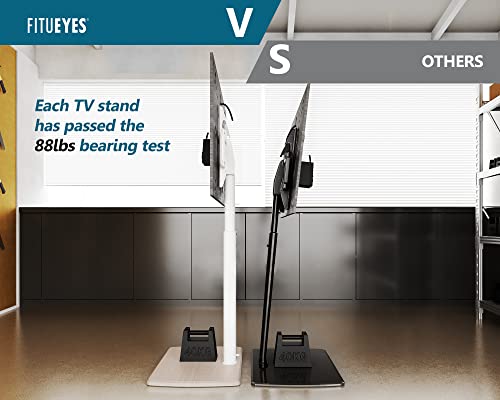 FITUEYES

V

S

OTHERS

Each TV stand has passed the 88lbs bearing test

40KG

40KG